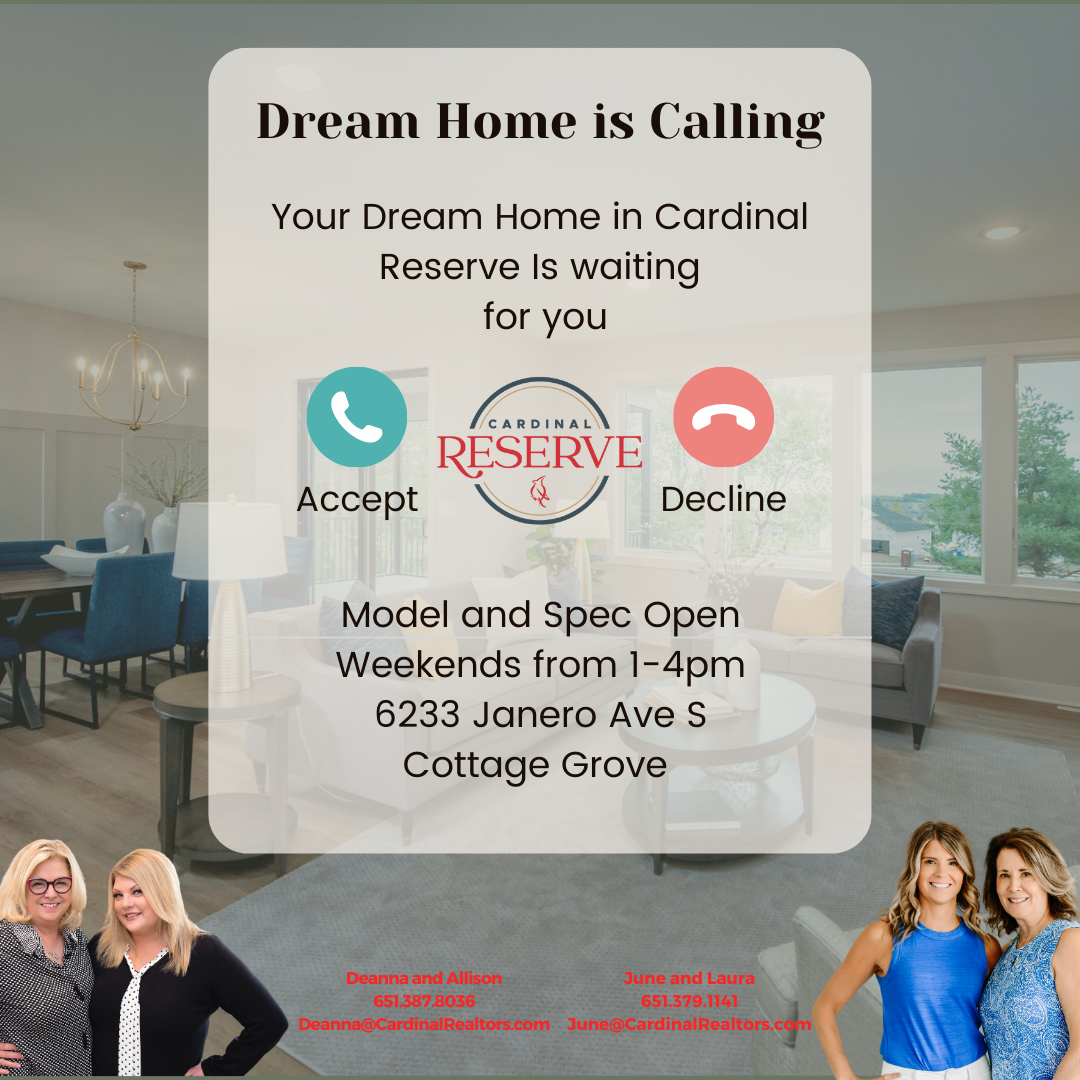 Dream Home is Calling

Your Dream Home in Cardinal Reserve Is waiting for you

Accept

CARDINAL
RESERVE

Decline

Model and Spec Open
Weekends from 1-4pm
6233 Janero Ave S
Cottage Grove

Deanna and Allison
651.387.8036
Deanna@CardinalRealtors.com

June and Laura
651.379.1141
June@CardinalRealtors.com